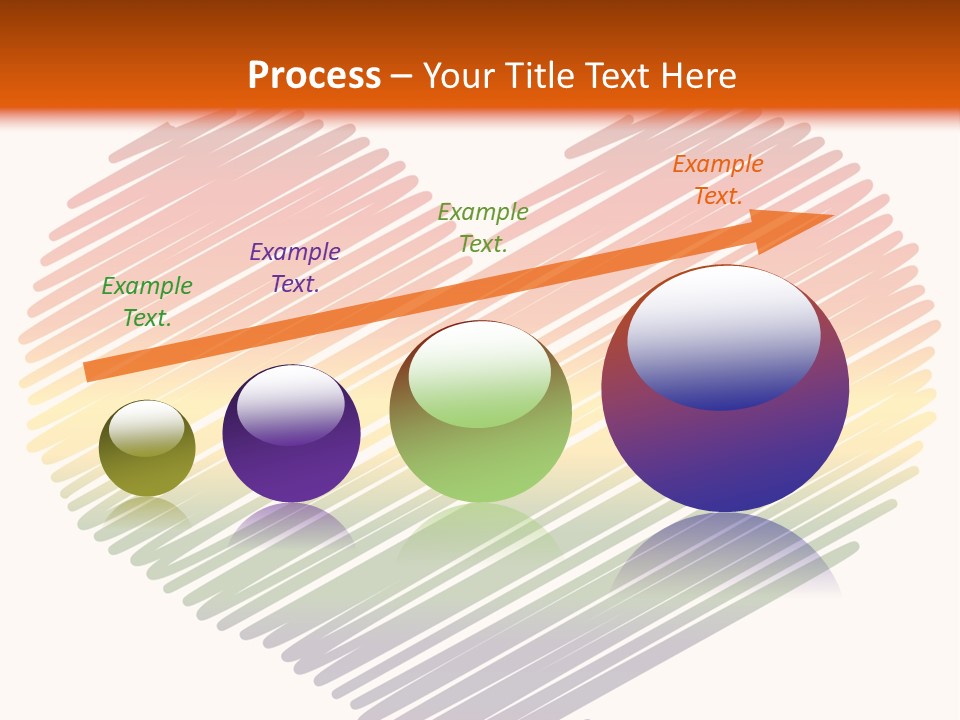 Process – Your Title Text Here

Example Text.

Example Text.

Example Text.

Example Text.